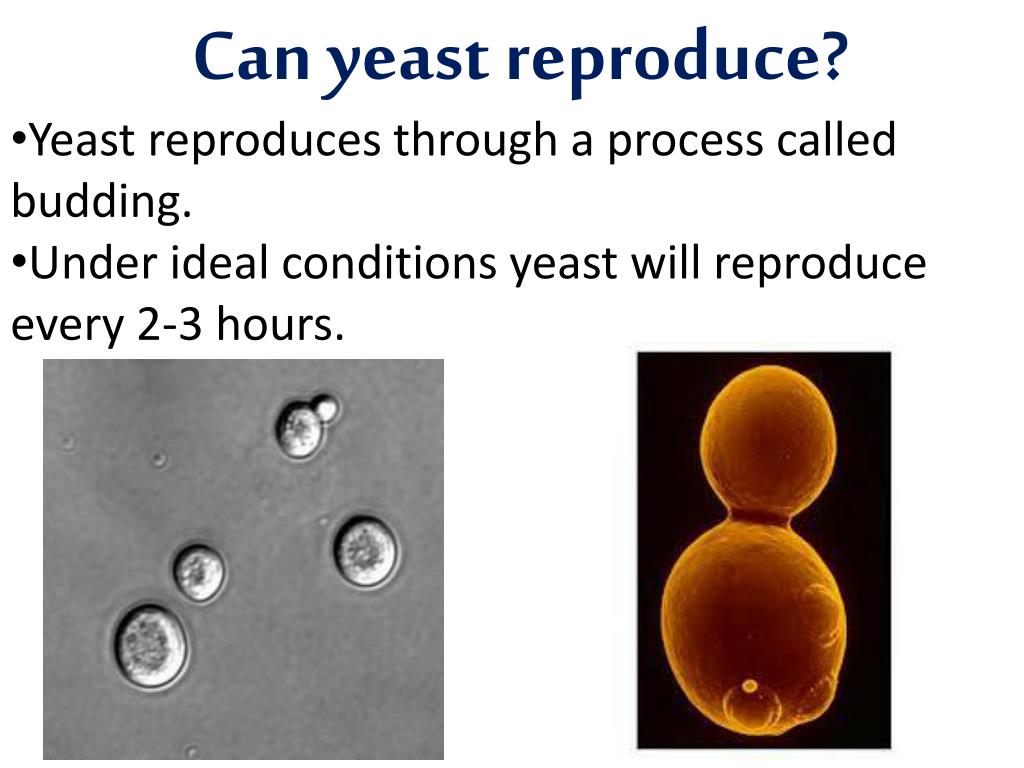 Can yeast reproduce?

•Yeast reproduces through a process called budding.

•Under ideal conditions yeast will reproduce every 2-3 hours.